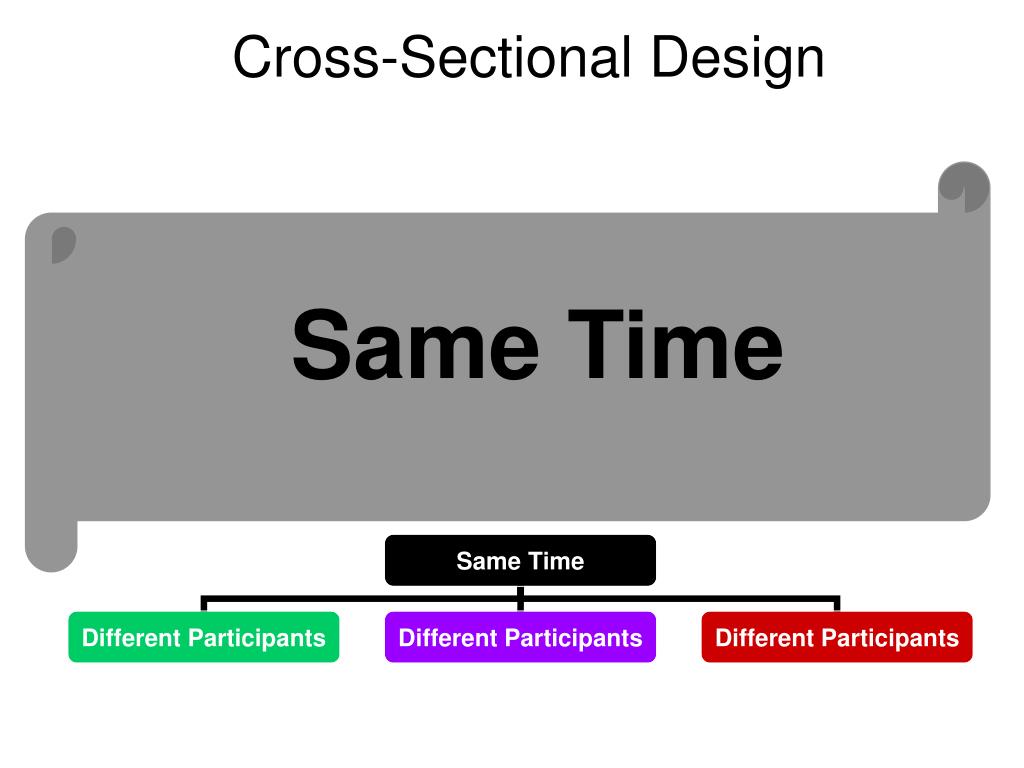 Cross-Sectional Design

Same Time

Same Time

Different Participants

Different Participants

Different Participants